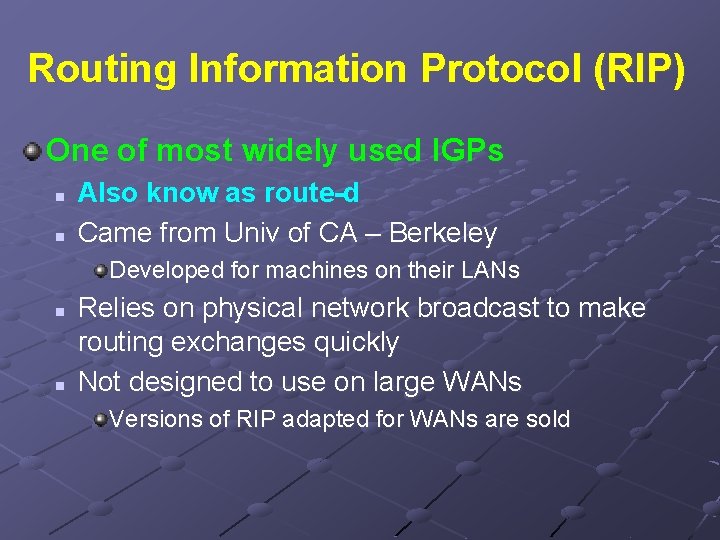 Routing Information Protocol (RIP)

One of most widely used IGPs

Also know as route-d

Came from Univ of CA – Berkeley

Developed for machines on their LANs

Relies on physical network broadcast to make routing exchanges quickly

Not designed to use on large WANs

Versions of RIP adapted for WANs are sold